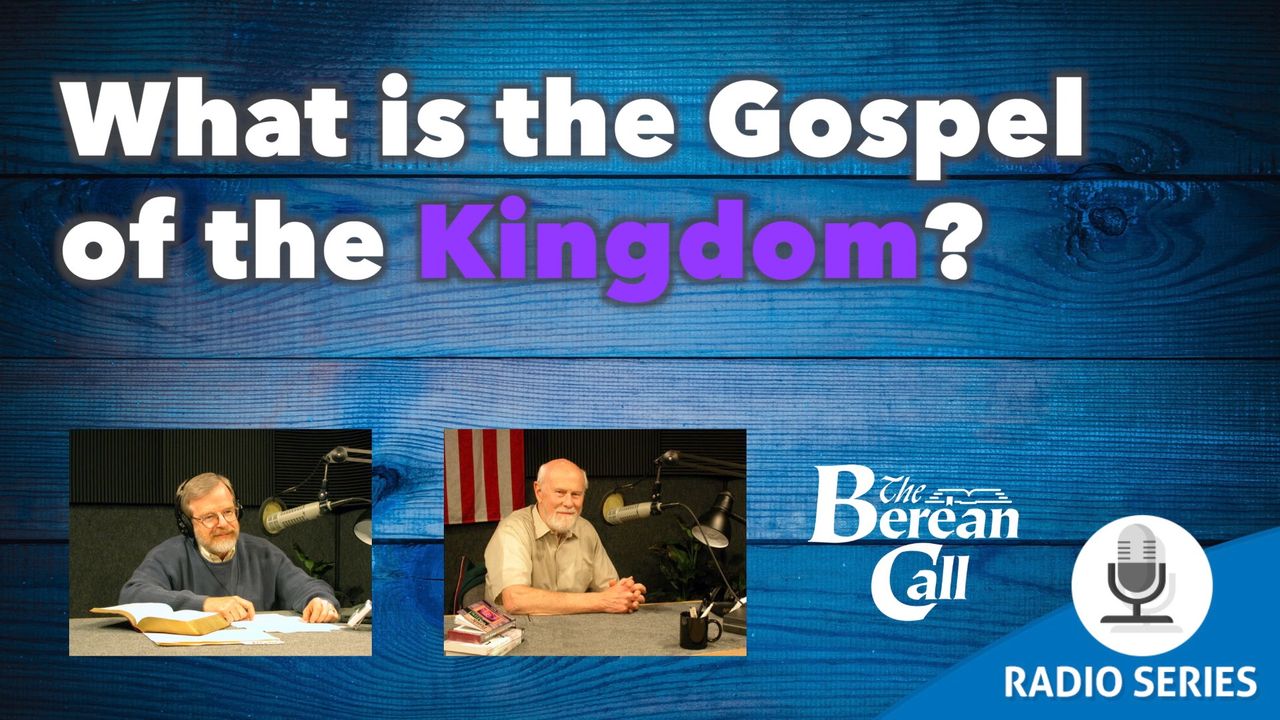 What is the Gospel of the Kingdom?

The Berean Call

RADIO SERIES